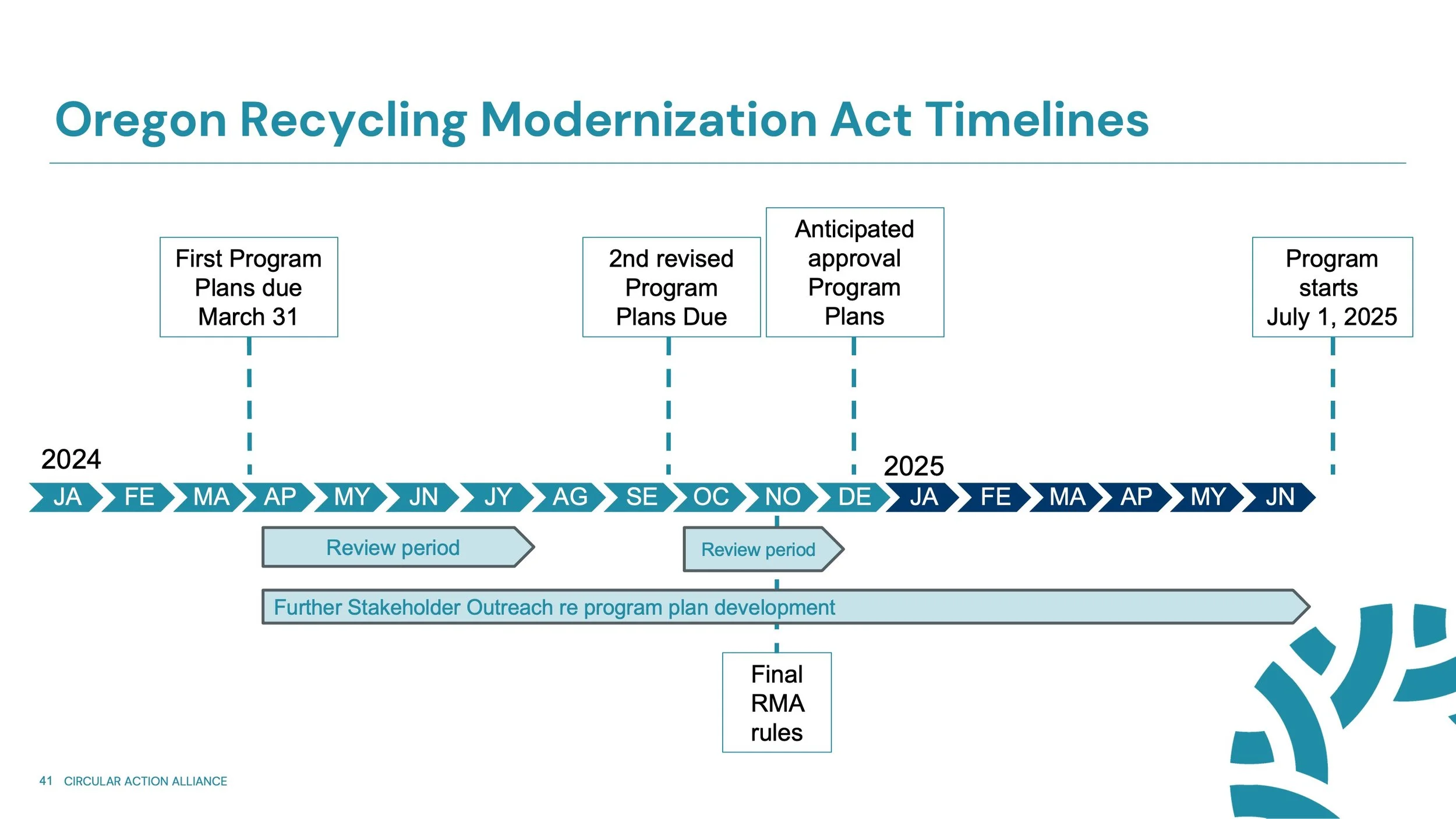 Oregon Recycling Modernization Act Timelines

First Program Plans due March 31

2nd revised Program Plans Due

Anticipated approval Program Plans

Program starts July 1, 2025

2024

2025

JA FE MA AP MY JN JY AG SE OC NO DE JA FE MA AP MY JN

Review period

Review period

Further Stakeholder Outreach re program plan development

Final RMA rules

41 CIRCULAR ACTION ALLIANCE